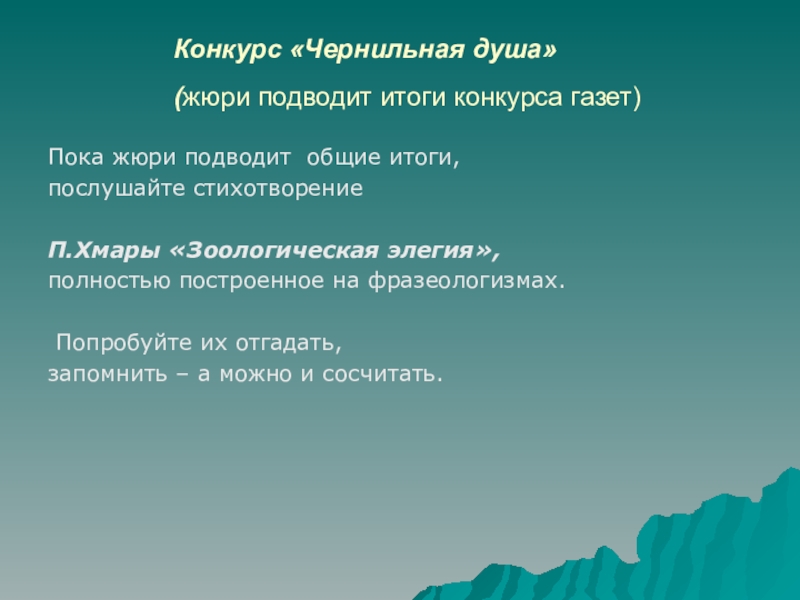 Конкурс «Чернильная душа»

(жюри подводит итоги конкурса газет)

Пока жюри подводит общие итоги, послушайте стихотворение

П.Хмары «Зоологическая элегия», полностью построенное на фразеологизмах.

Попробуйте их отгадать, запомнить – а можно и сосчитать.